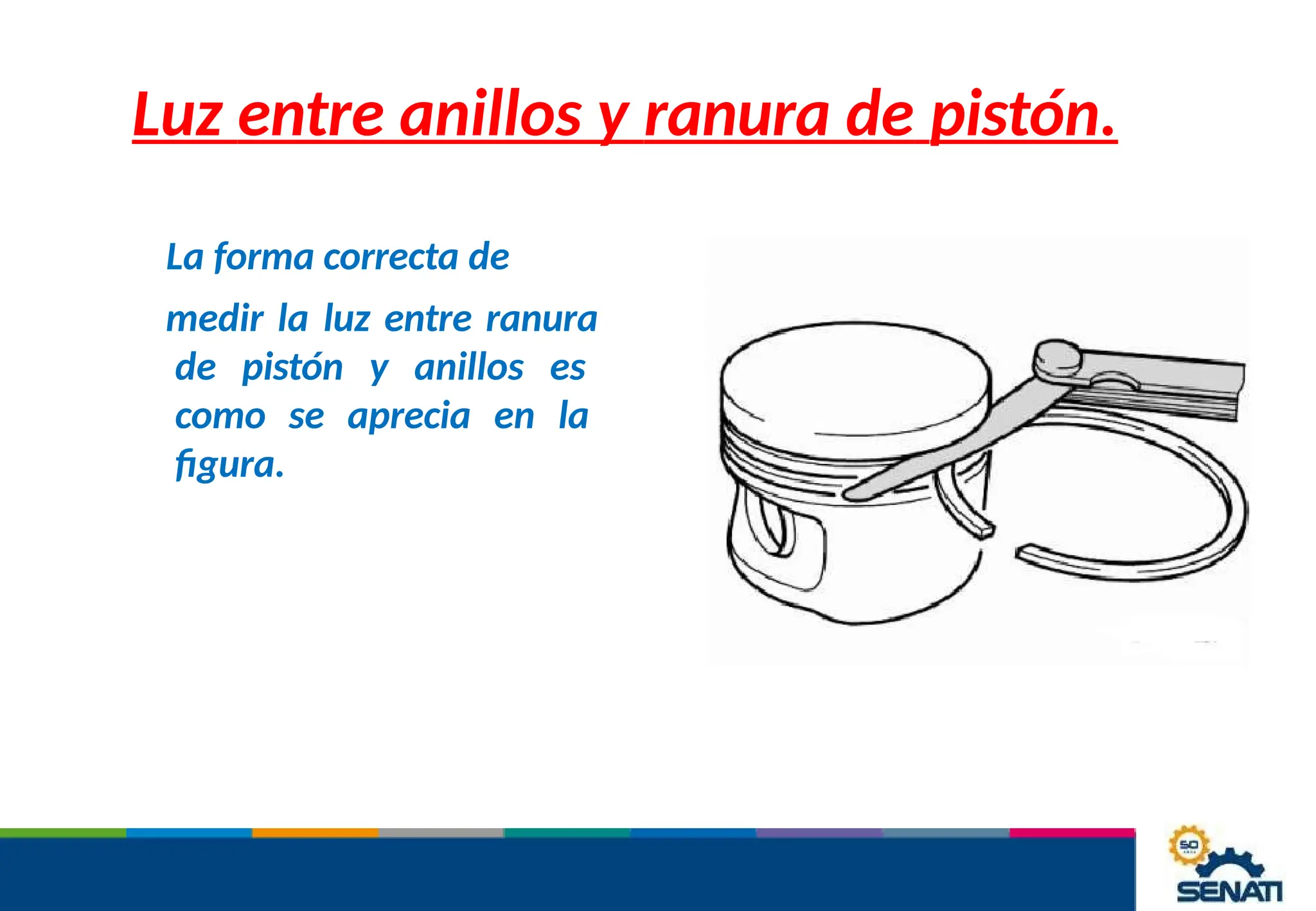 Luz entre anillos y ranura de pistón.

La forma correcta de medir la luz entre ranura de pistón y anillos es como se aprecia en la figura.

50

SENATI